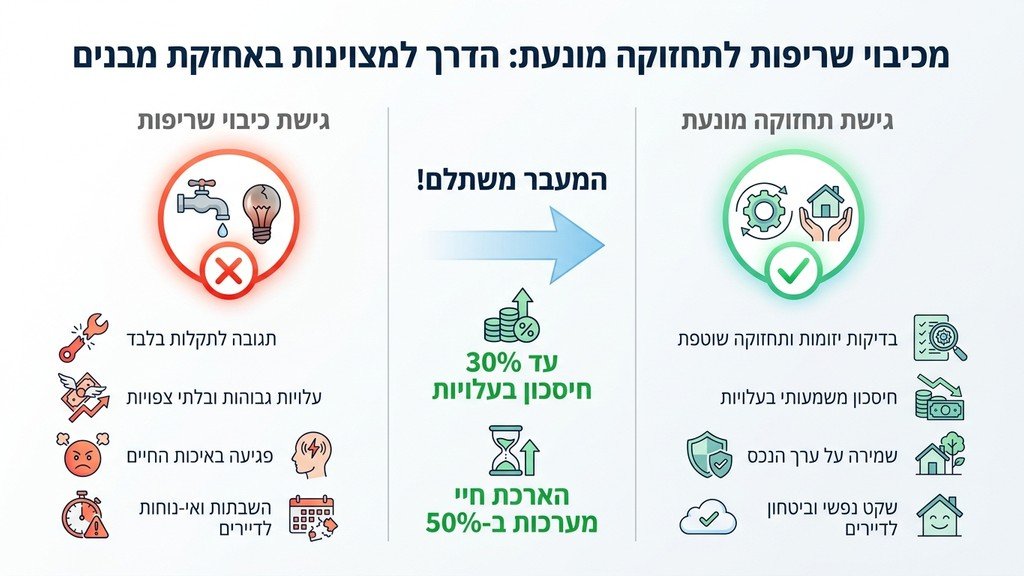 מכיבוי שריפות לתחזוקה מונעת: הדרך למצוינות באחזקת מבנים

גישת תחזוקה מונעת

בדיקות יזומות ותחזוקה שוטפת

חיסכון משמעותי בעלויות

שמירה על ערך הנכס

שקט נפשי וביטחון לדיירים

המעבר משתלם!

עד 30% חיסכון בעלויות

הארכת חיי מערכות ב-50%

גישת כיבוי שריפות

תגובה לתקלות בלבד

עלויות גבוהות ובלתי צפויות

פגיעה באיכות החיים

השבתות ואי-נוחות לדיירים